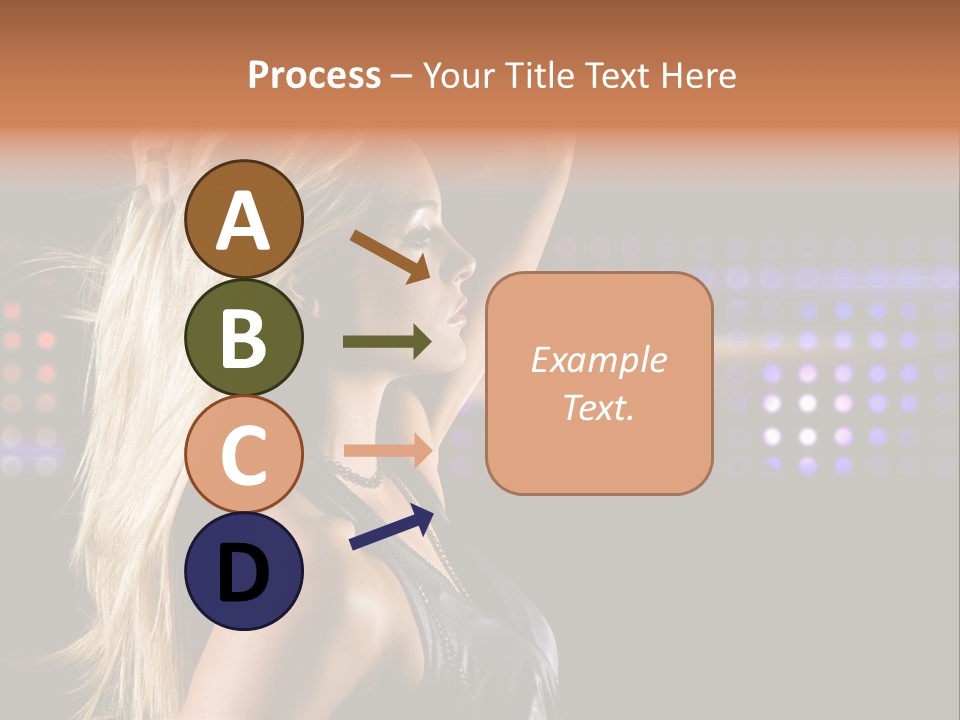 Process – Your Title Text Here

A

B

C

D

Example Text.